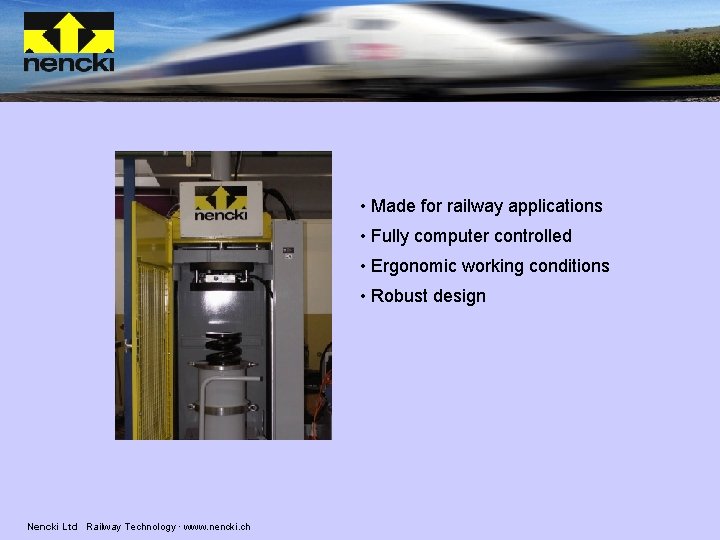 nencki

nencki

• Made for railway applications
• Fully computer controlled
• Ergonomic working conditions
• Robust design

Nencki Ltd Railway Technology · www.nencki.ch